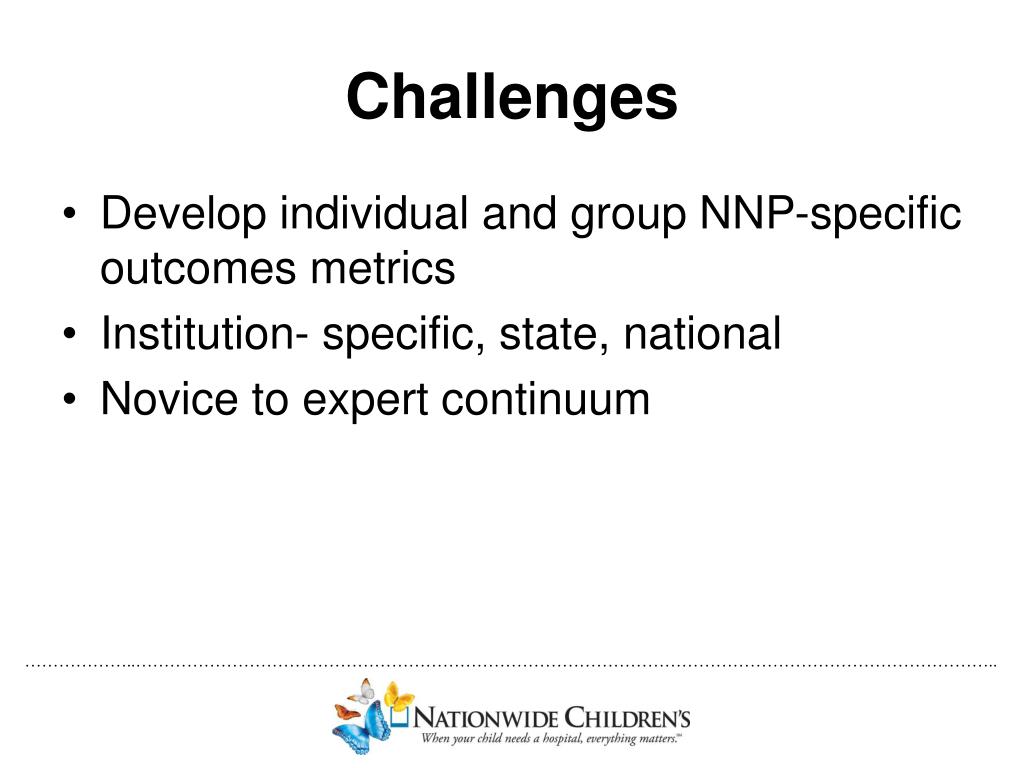 Challenges

• Develop individual and group NNP-specific outcomes metrics
• Institution- specific, state, national
• Novice to expert continuum

NATIONWIDE CHILDREN'S
When your child needs a hospital, everything matters.™